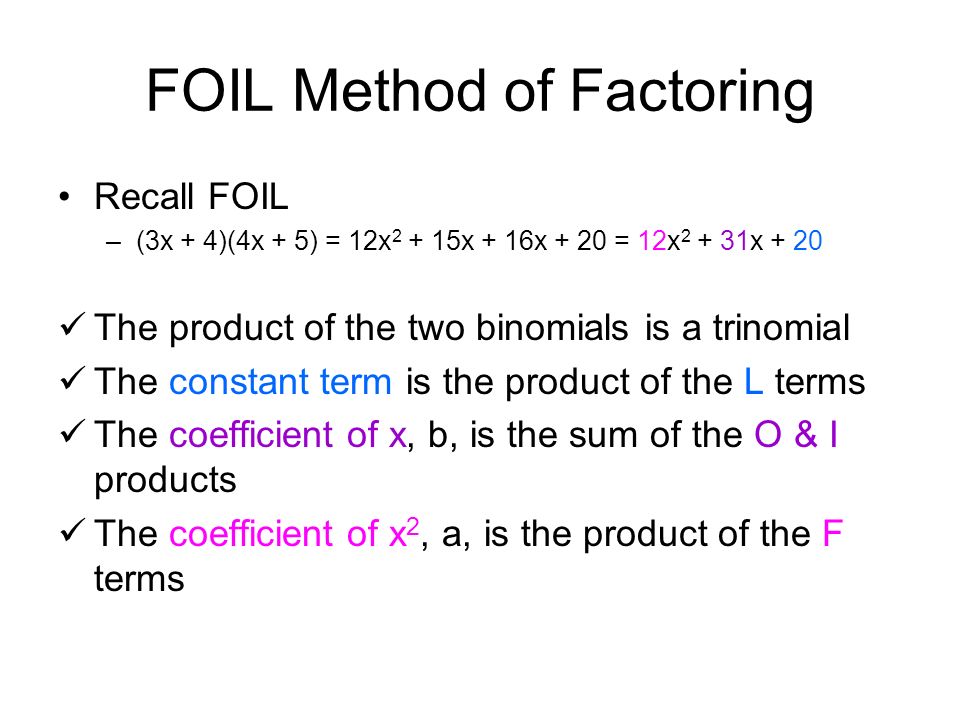 FOIL Method of Factoring

• Recall FOIL
– $(3x + 4)(4x + 5) = 12x^2 + 15x + 16x + 20 = 12x^2 + 31x + 20$

✓ The product of the two binomials is a trinomial
✓ The constant term is the product of the L terms
✓ The coefficient of x, b, is the sum of the O & I products
✓ The coefficient of $x^2$, a, is the product of the F terms